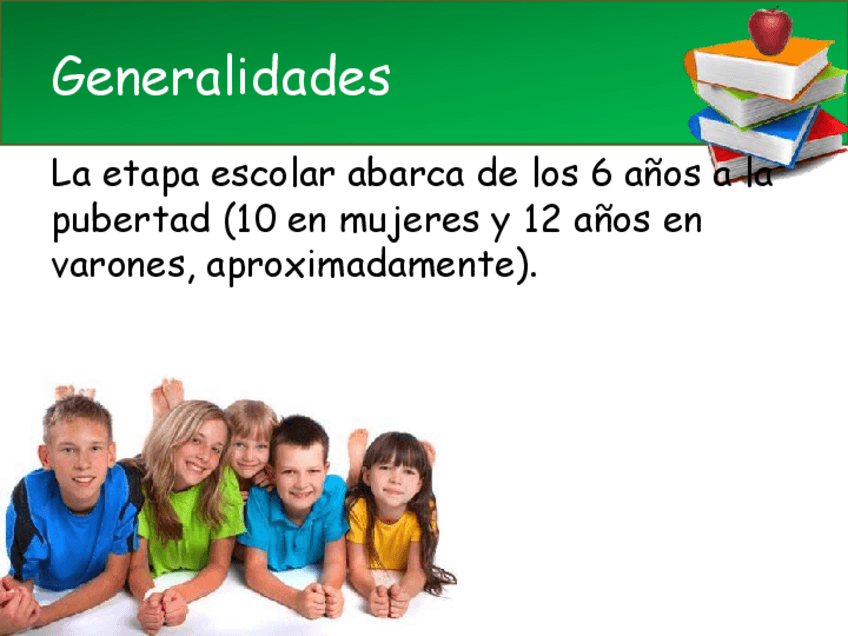 Generalidades

La etapa escolar abarca de los 6 años a la pubertad (10 en mujeres y 12 años en varones, aproximadamente).